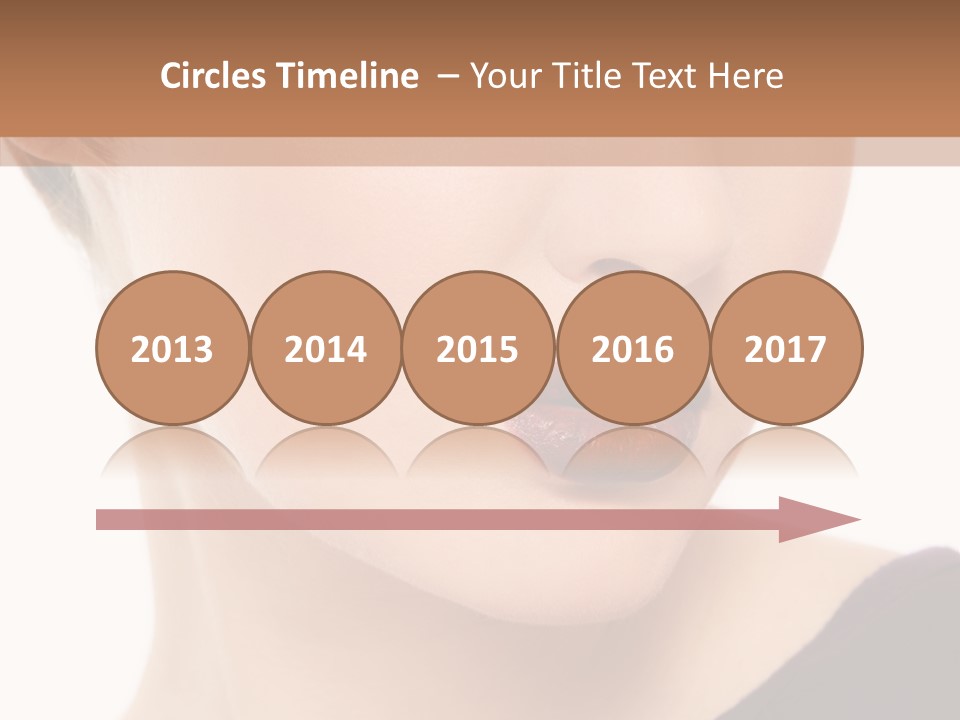 Circles Timeline – Your Title Text Here

2013

2014

2015

2016

2017